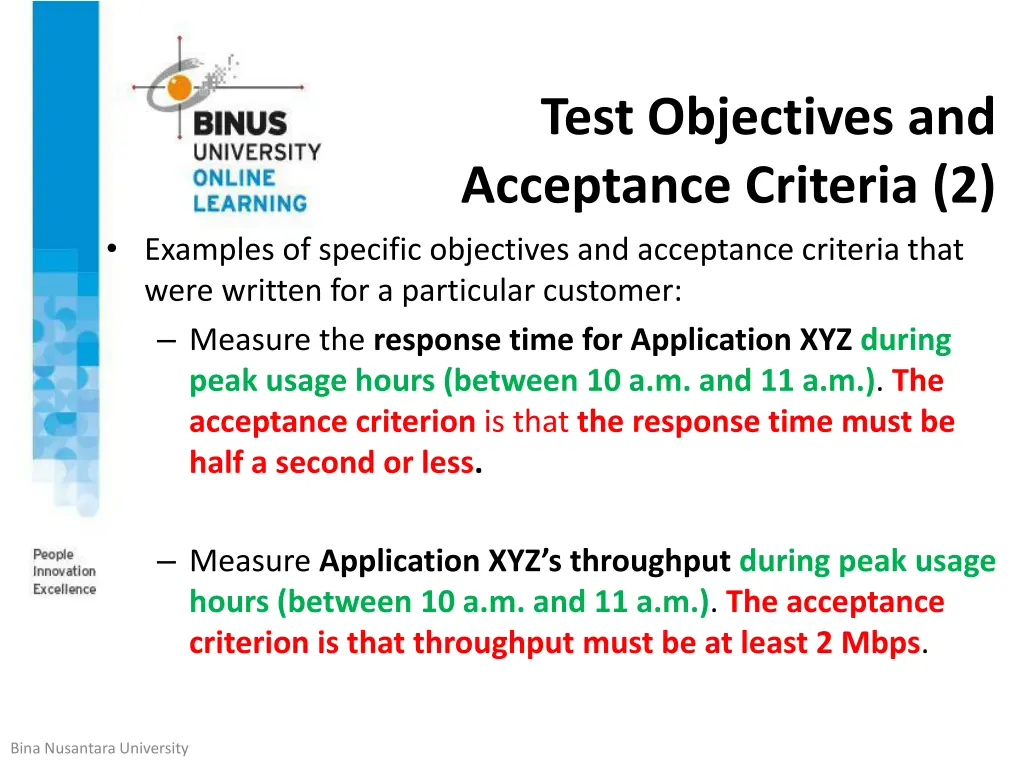 BINUS UNIVERSITY ONLINE LEARNING

Test Objectives and Acceptance Criteria (2)

• Examples of specific objectives and acceptance criteria that were written for a particular customer:
– Measure the response time for Application XYZ during peak usage hours (between 10 a.m. and 11 a.m.). The acceptance criterion is that the response time must be half a second or less.

– Measure Application XYZ's throughput during peak usage hours (between 10 a.m. and 11 a.m.). The acceptance criterion is that throughput must be at least 2 Mbps.

People Innovation Excellence

Bina Nusantara University